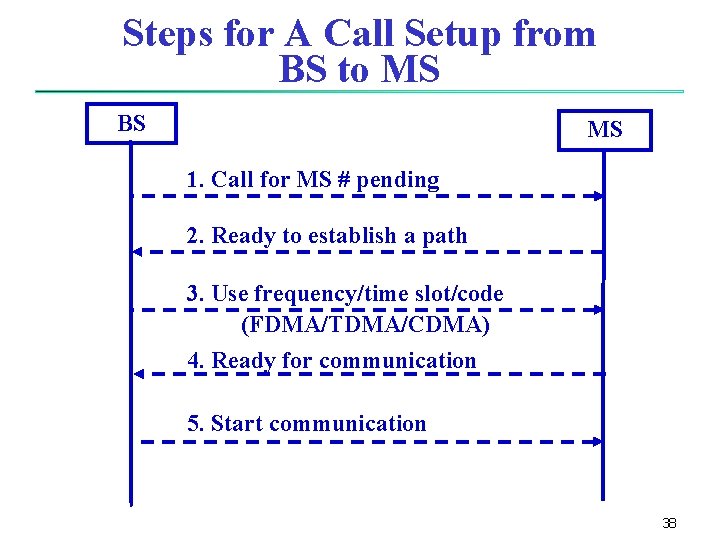 Steps for A Call Setup from BS to MS

BS

MS

1. Call for MS # pending

2. Ready to establish a path

3. Use frequency/time slot/code (FDMA/TDMA/CDMA)

4. Ready for communication

5. Start communication

38